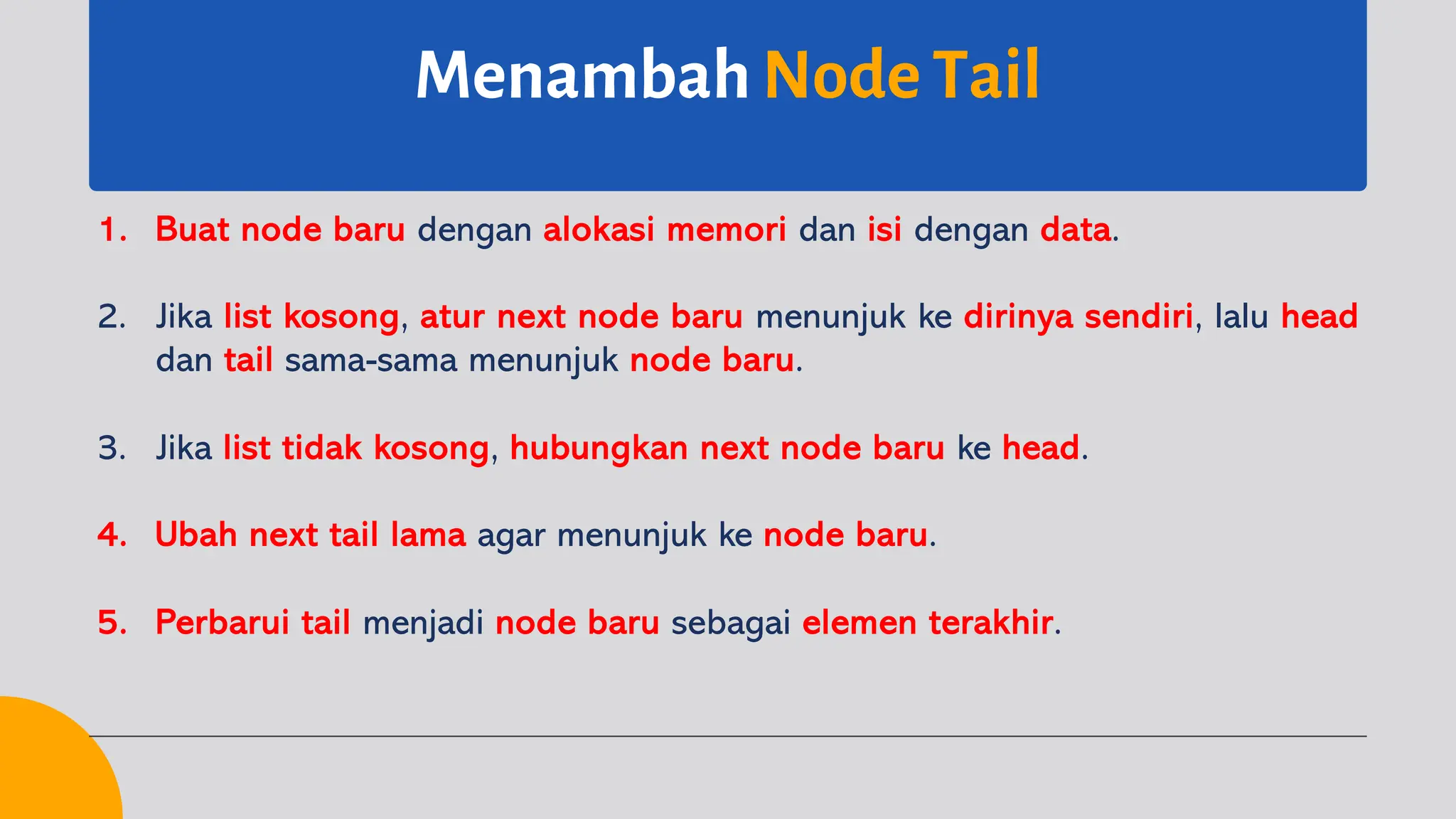 Menambah Node Tail

1. Buat node baru dengan alokasi memori dan isi dengan data.

2. Jika list kosong, atur next node baru menunjuk ke dirinya sendiri, lalu head dan tail sama-sama menunjuk node baru.

3. Jika list tidak kosong, hubungkan next node baru ke head.

4. Ubah next tail lama agar menunjuk ke node baru.

5. Perbarui tail menjadi node baru sebagai elemen terakhir.